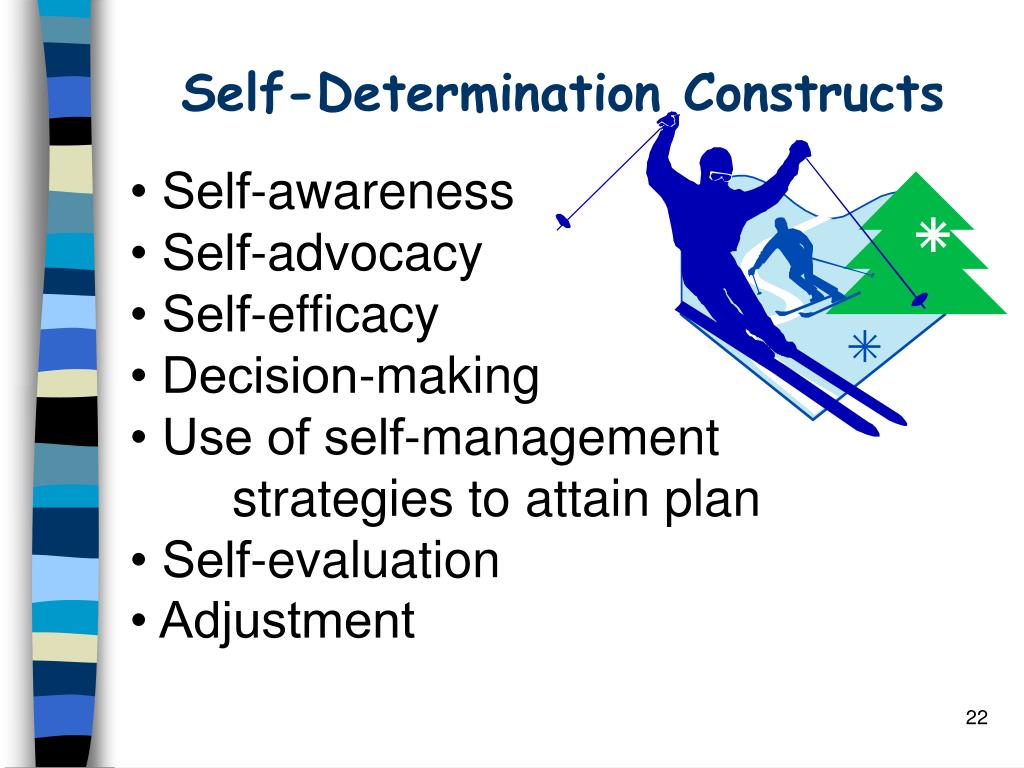 Self-Determination Constructs

• Self-awareness
• Self-advocacy
• Self-efficacy
• Decision-making
• Use of self-management strategies to attain plan
• Self-evaluation
• Adjustment

22